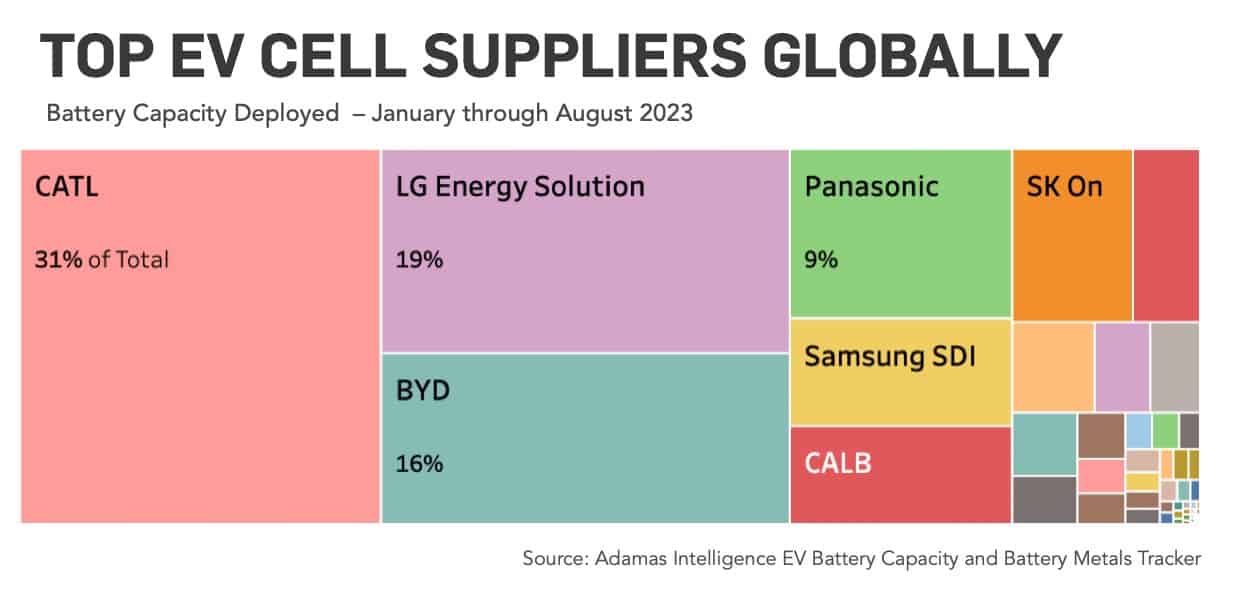 TOP EV CELL SUPPLIERS GLOBALLY

Battery Capacity Deployed – January through August 2023

CATL

31% of Total

LG Energy Solution

19%

BYD

16%

Panasonic

9%

Samsung SDI

CALB

SK On

Source: Adamas Intelligence EV Battery Capacity and Battery Metals Tracker